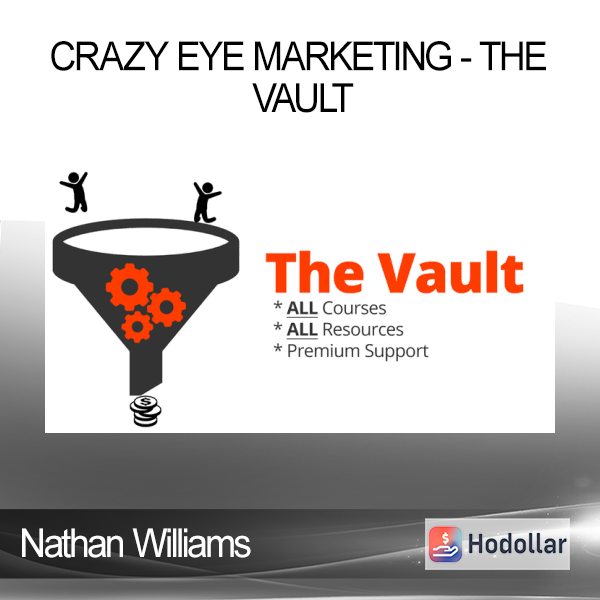 CRAZY EYE MARKETING - THE VAULT

The Vault
* ALL Courses
* ALL Resources
* Premium Support

Nathan Williams

Hodollar